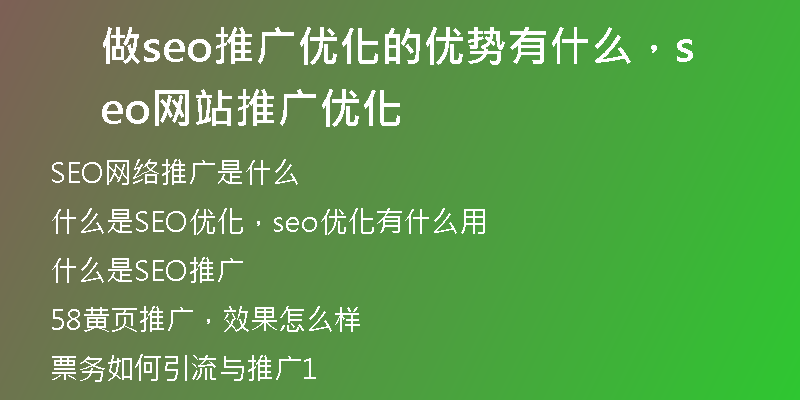 做seo推广优化的优势有什么，seo网站推广优化

SEO网络推广是什么

什么是SEO优化，seo优化有什么用

什么是SEO推广

58黄页推广，效果怎么样

票务如何引流与推广1